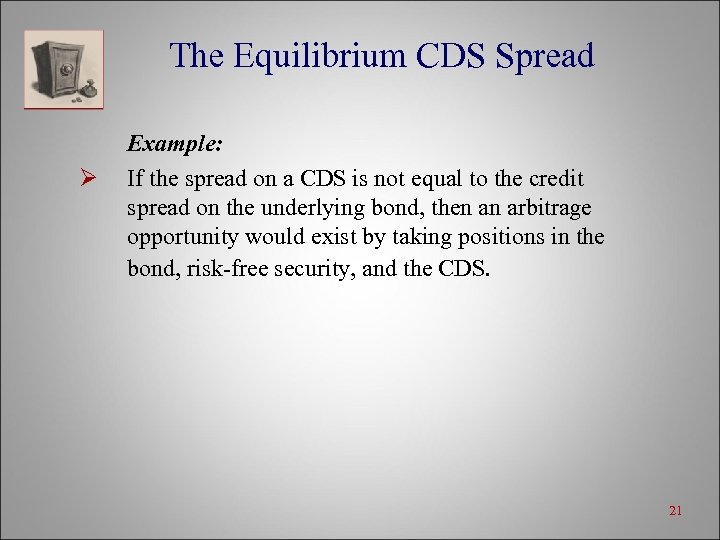 The Equilibrium CDS Spread

Example:

➢ If the spread on a CDS is not equal to the credit spread on the underlying bond, then an arbitrage opportunity would exist by taking positions in the bond, risk-free security, and the CDS.

21